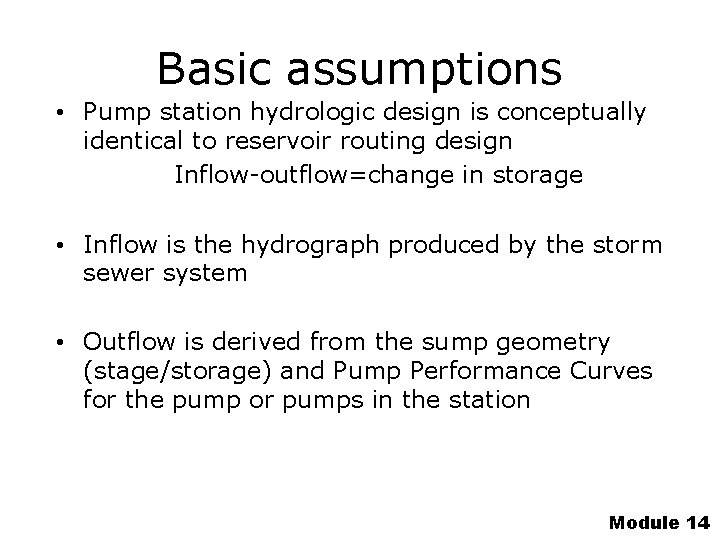 Basic assumptions

• Pump station hydrologic design is conceptually identical to reservoir routing design

Inflow-outflow=change in storage

• Inflow is the hydrograph produced by the storm sewer system

• Outflow is derived from the sump geometry (stage/storage) and Pump Performance Curves for the pump or pumps in the station

Module 14